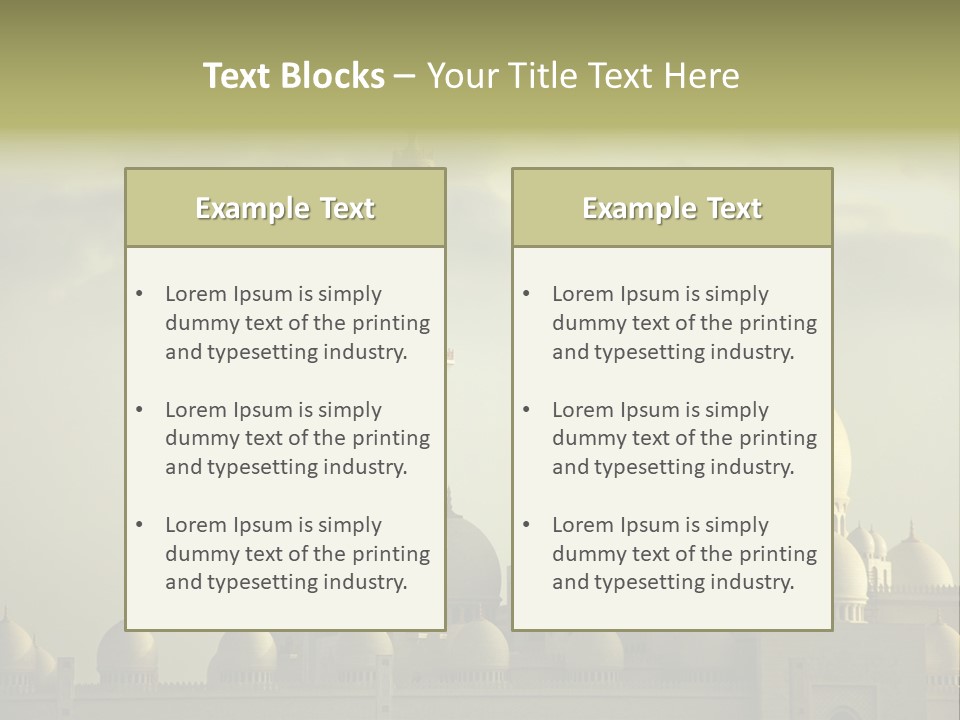 Text Blocks – Your Title Text Here

Example Text

• Lorem Ipsum is simply dummy text of the printing and typesetting industry.

• Lorem Ipsum is simply dummy text of the printing and typesetting industry.

• Lorem Ipsum is simply dummy text of the printing and typesetting industry.

Example Text

• Lorem Ipsum is simply dummy text of the printing and typesetting industry.

• Lorem Ipsum is simply dummy text of the printing and typesetting industry.

• Lorem Ipsum is simply dummy text of the printing and typesetting industry.